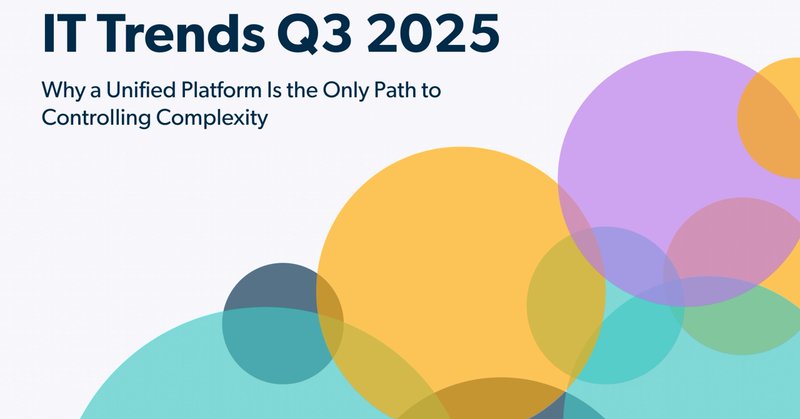 IT Trends Q3 2025

Why a Unified Platform Is the Only Path to Controlling Complexity